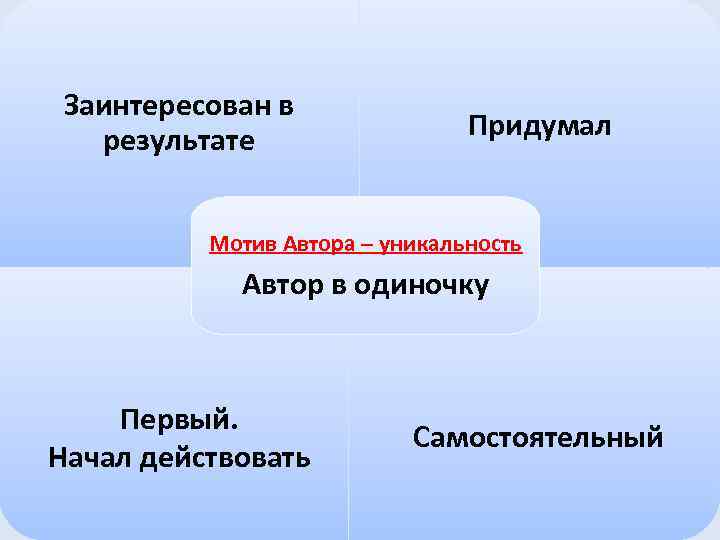 Заинтересован в результате

Придумал

Мотив Автора – уникальность

Автор в одиночку

Первый.
Начал действовать

Самостоятельный